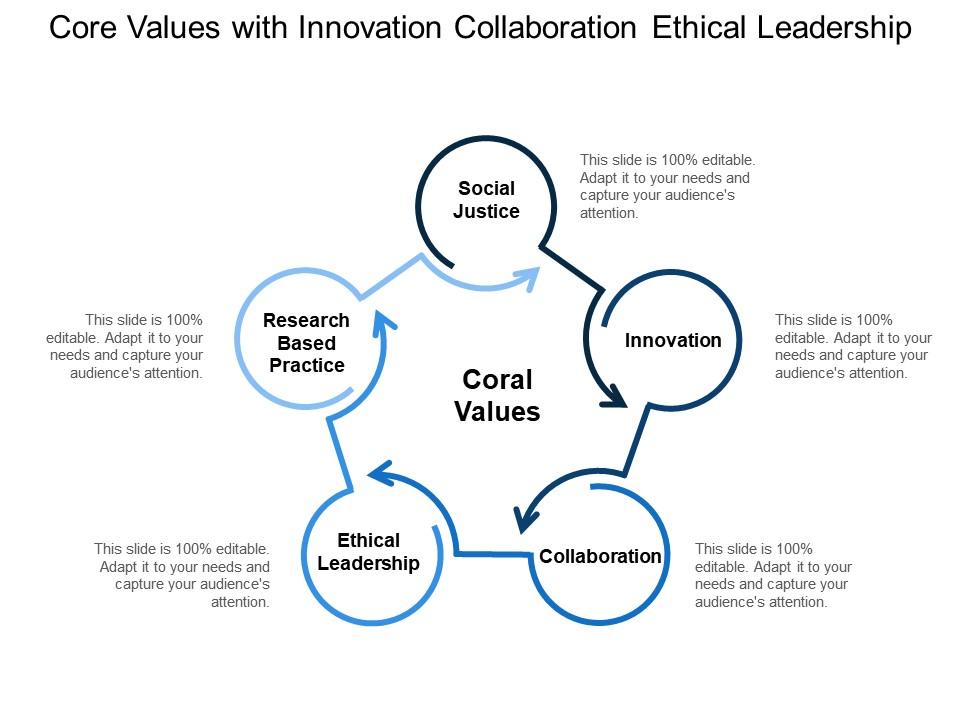 Core Values with Innovation Collaboration Ethical Leadership

Social Justice

This slide is 100% editable. Adapt it to your needs and capture your audience's attention.

Research Based Practice

This slide is 100% editable. Adapt it to your needs and capture your audience's attention.

Innovation

This slide is 100% editable. Adapt it to your needs and capture your audience's attention.

Coral Values

Ethical Leadership

This slide is 100% editable. Adapt it to your needs and capture your audience's attention.

Collaboration

This slide is 100% editable. Adapt it to your needs and capture your audience's attention.